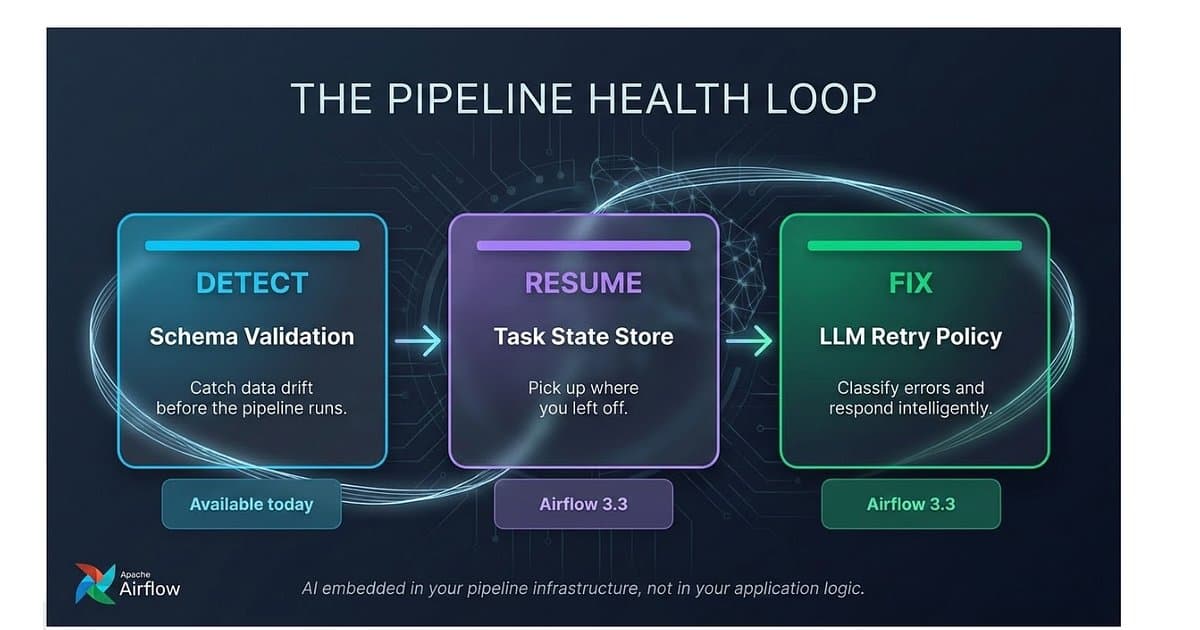 THE PIPELINE HEALTH LOOP

DETECT
Schema Validation
Catch data drift before the pipeline runs.
Available today

RESUME
Task State Store
Pick up where you left off.
Airflow 3.3

FIX
LLM Retry Policy
Classify errors and respond intelligently.
Airflow 3.3

Apache Airflow

AI embedded in your pipeline infrastructure, not in your application logic.